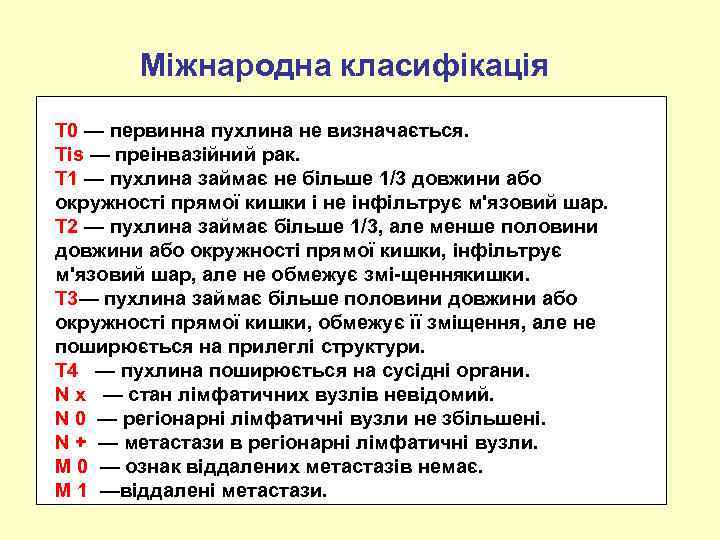 Міжнародна класифікація

T0 — первинна пухлина не визначається.
Tis — преінвазійний рак.
T1 — пухлина займає не більше 1/3 довжини або окружності прямої кишки і не інфільтрує м'язовий шар.
T2 — пухлина займає більше 1/3, але менше половини довжини або окружності прямої кишки, інфільтрує м'язовий шар, але не обмежує змі-щеннякишки.
T3— пухлина займає більше половини довжини або окружності прямої кишки, обмежує її зміщення, але не поширюється на прилеглі структури.
T4 — пухлина поширюється на сусідні органи.
N x — стан лімфатичних вузлів невідомий.
N 0 — регіонарні лімфатичні вузли не збільшені.
N + — метастази в регіонарні лімфатичні вузли.
M 0 — ознак віддалених метастазів немає.
M 1 —віддалені метастази.